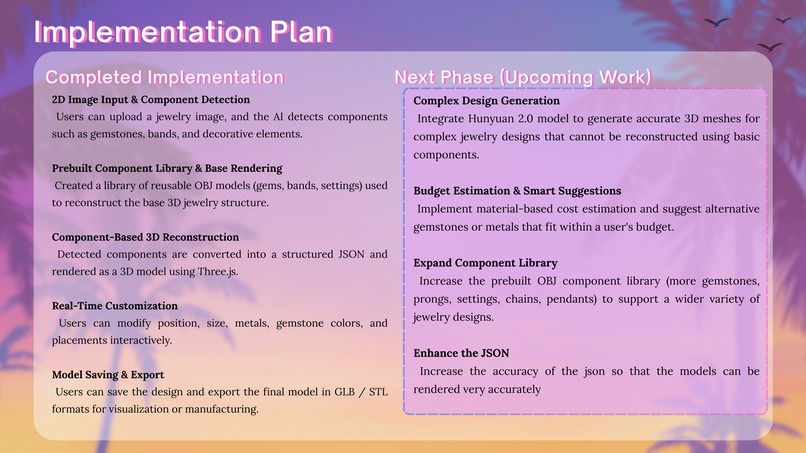 Implementation Plan

Completed Implementation

2D Image Input & Component Detection
Users can upload a jewelry image, and the AI detects components such as gemstones, bands, and decorative elements.

Prebuilt Component Library & Base Rendering
Created a library of reusable OBJ models (gems, bands, settings) used to reconstruct the base 3D jewelry structure.

Component-Based 3D Reconstruction
Detected components are converted into a structured JSON and rendered as a 3D model using Three.js.

Real-Time Customization
Users can modify position, size, metals, gemstone colors, and placements interactively.

Model Saving & Export
Users can save the design and export the final model in GLB / STL formats for visualization or manufacturing.

Next Phase (Upcoming Work)

Complex Design Generation
Integrate Hunyuan 2.0 model to generate accurate 3D meshes for complex jewelry designs that cannot be reconstructed using basic components.

Budget Estimation & Smart Suggestions
Implement material-based cost estimation and suggest alternative gemstones or metals that fit within a user's budget.

Expand Component Library
Increase the prebuilt OBJ component library (more gemstones, prongs, settings, chains, pendants) to support a wider variety of jewelry designs.

Enhance the JSON
Increase the accuracy of the json so that the models can be rendered very accurately